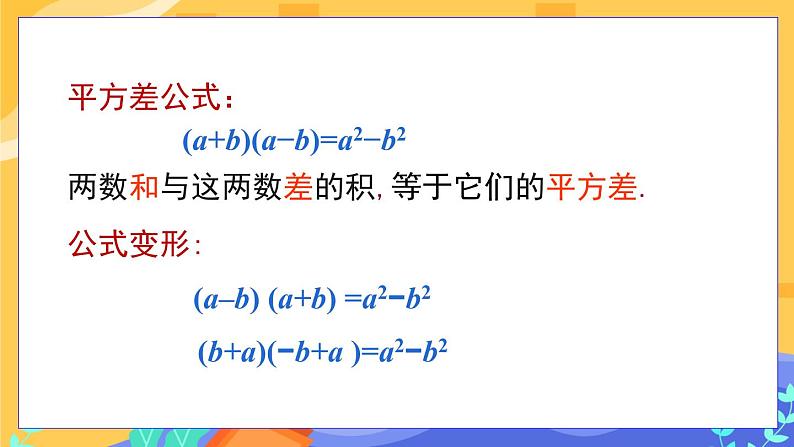 平方差公式：

$(a+b)(a-b)=a^2-b^2$

两数和与这两数差的积, 等于它们的平方差.

公式变形:

$(a-b)(a+b)=a^2-b^2$

$(b+a)(-b+a)=a^2-b^2$